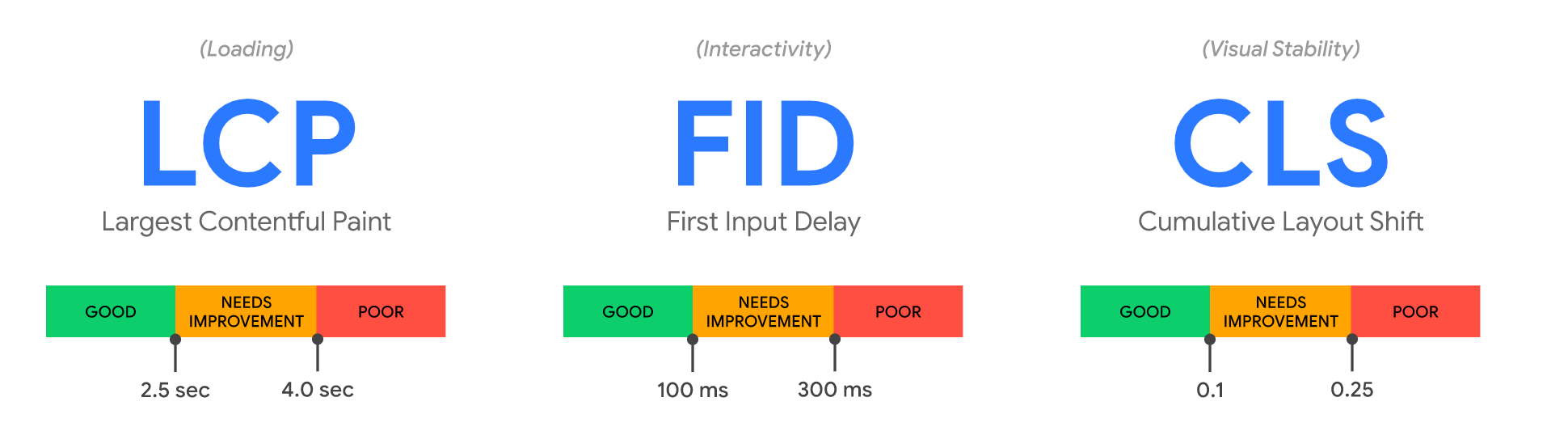 (Loading)

LCP

Largest Contentful Paint

GOOD
NEEDS IMPROVEMENT
POOR

2.5 sec
4.0 sec

(Interactivity)

FID

First Input Delay

GOOD
NEEDS IMPROVEMENT
POOR

100 ms
300 ms

(Visual Stability)

CLS

Cumulative Layout Shift

GOOD
NEEDS IMPROVEMENT
POOR

0.1
0.25